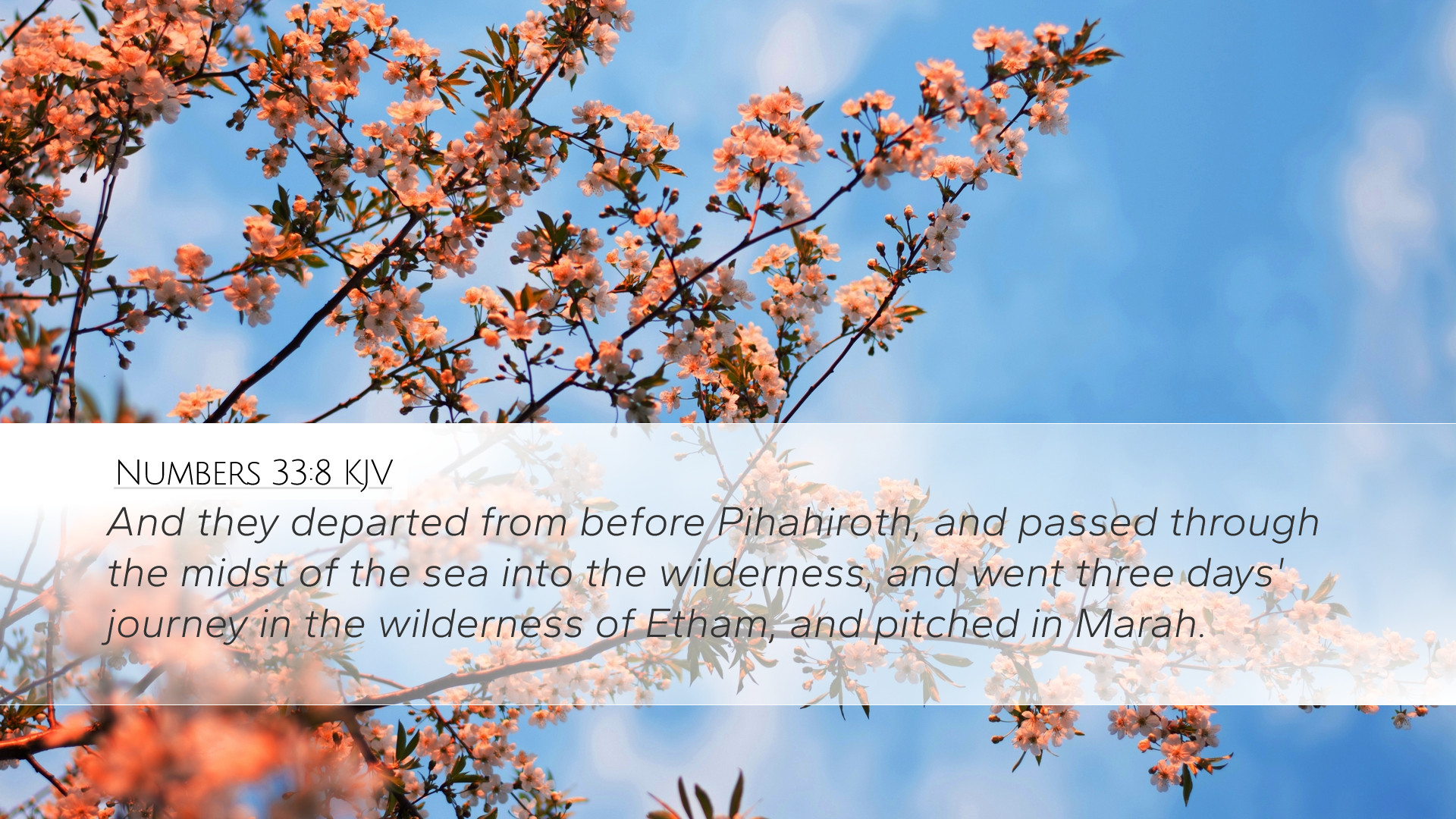 Numbers 33:8 KJV

And they departed from before Pihahiroth, and passed through the midst of the sea into the wilderness, and went three days' journey in the wilderness of Etham, and pitched in Marah.